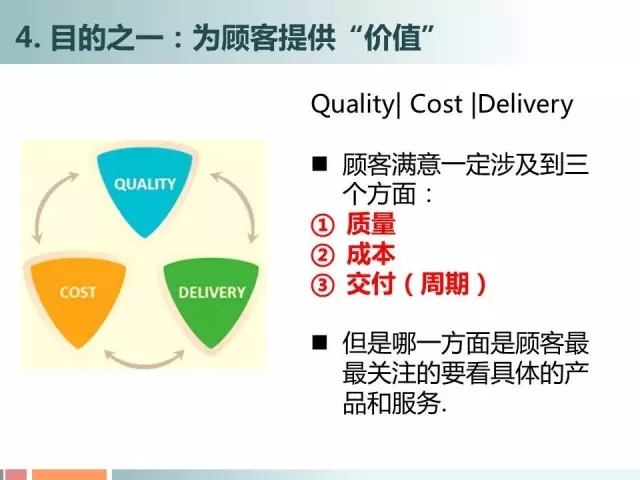 4. 目的之一：为顾客提供“价值”

QUALITY

COST

DELIVERY

Quality| Cost |Delivery

■ 顾客满意一定涉及到三个方面：
① 质量
② 成本
③ 交付（周期）

■ 但是哪一方面是顾客最最关注的要看具体的产品和服务.